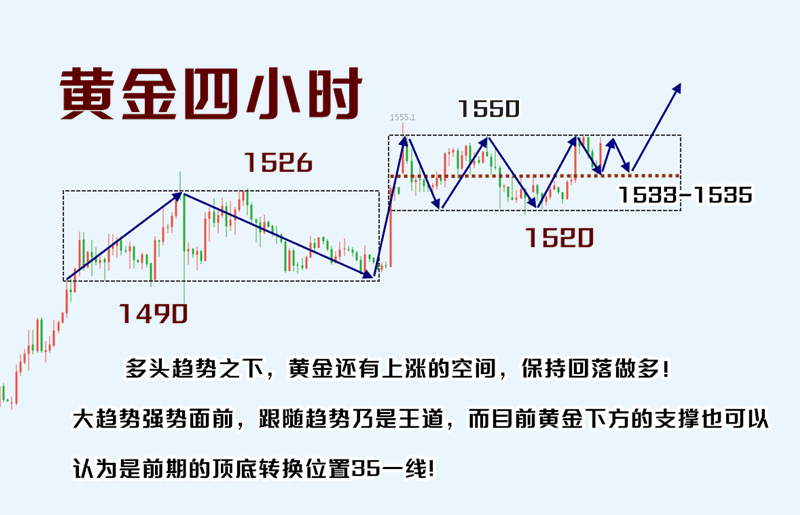 黄金四小时

1555.1

1550

1526

1533-1535

1520

1490

多头趋势之下，黄金还有上涨的空间，保持回落做多！

大趋势强势面前，跟随趋势乃是王道，而目前黄金下方的支撑也可以认为是前期的顶底转换位置35一线！